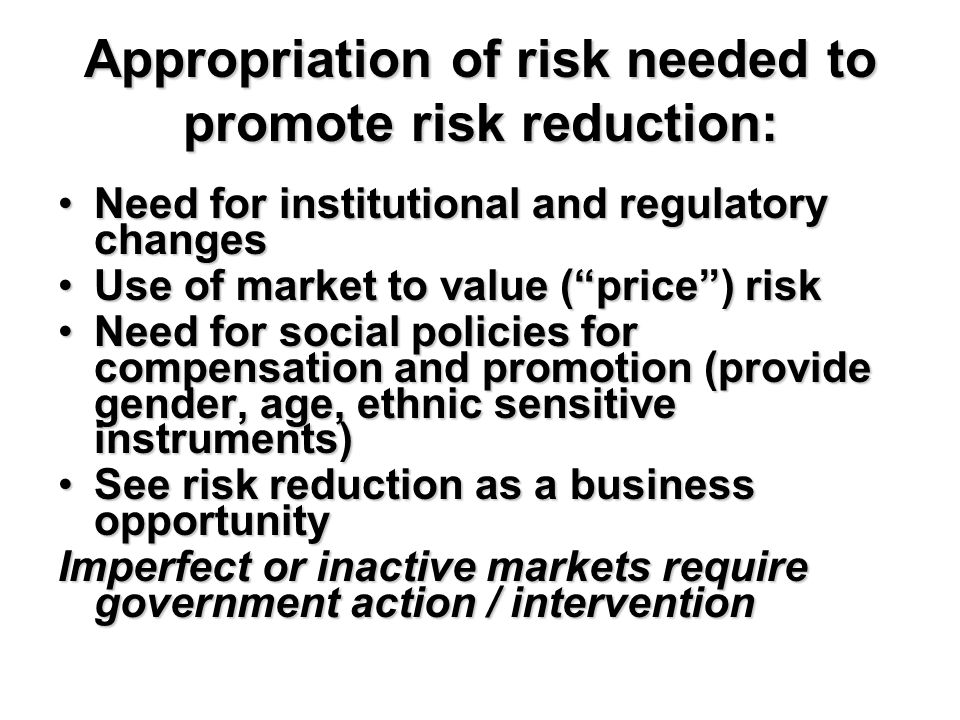 Appropriation of risk needed to promote risk reduction:

• Need for institutional and regulatory changes
• Use of market to value (“price”) risk
• Need for social policies for compensation and promotion (provide gender, age, ethnic sensitive instruments)
• See risk reduction as a business opportunity

Imperfect or inactive markets require government action / intervention